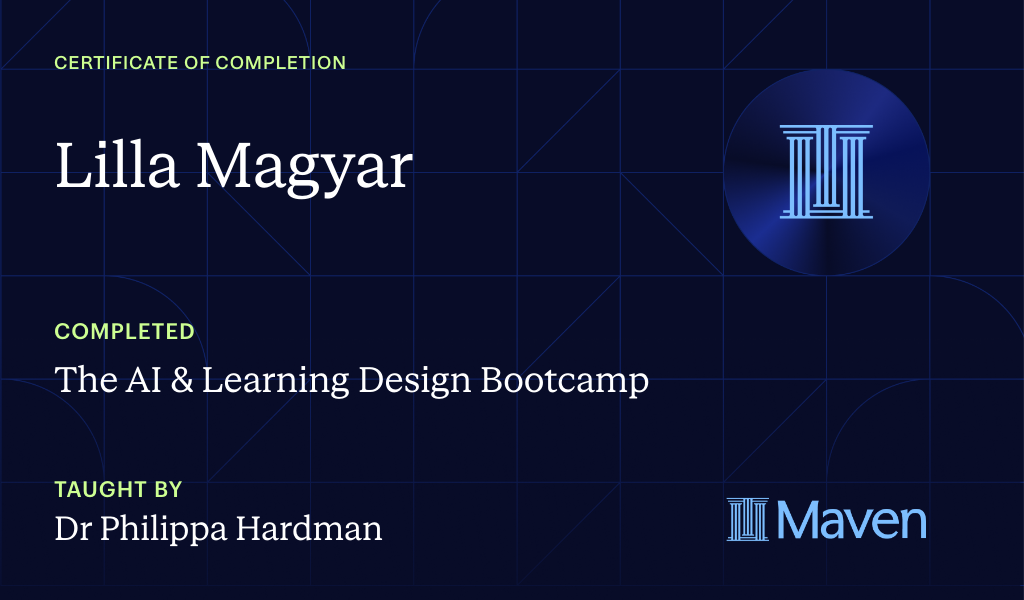 CERTIFICATE OF COMPLETION

Lilla Magyar

COMPLETED

The AI & Learning Design Bootcamp

TAUGHT BY

Dr Philippa Hardman

Maven